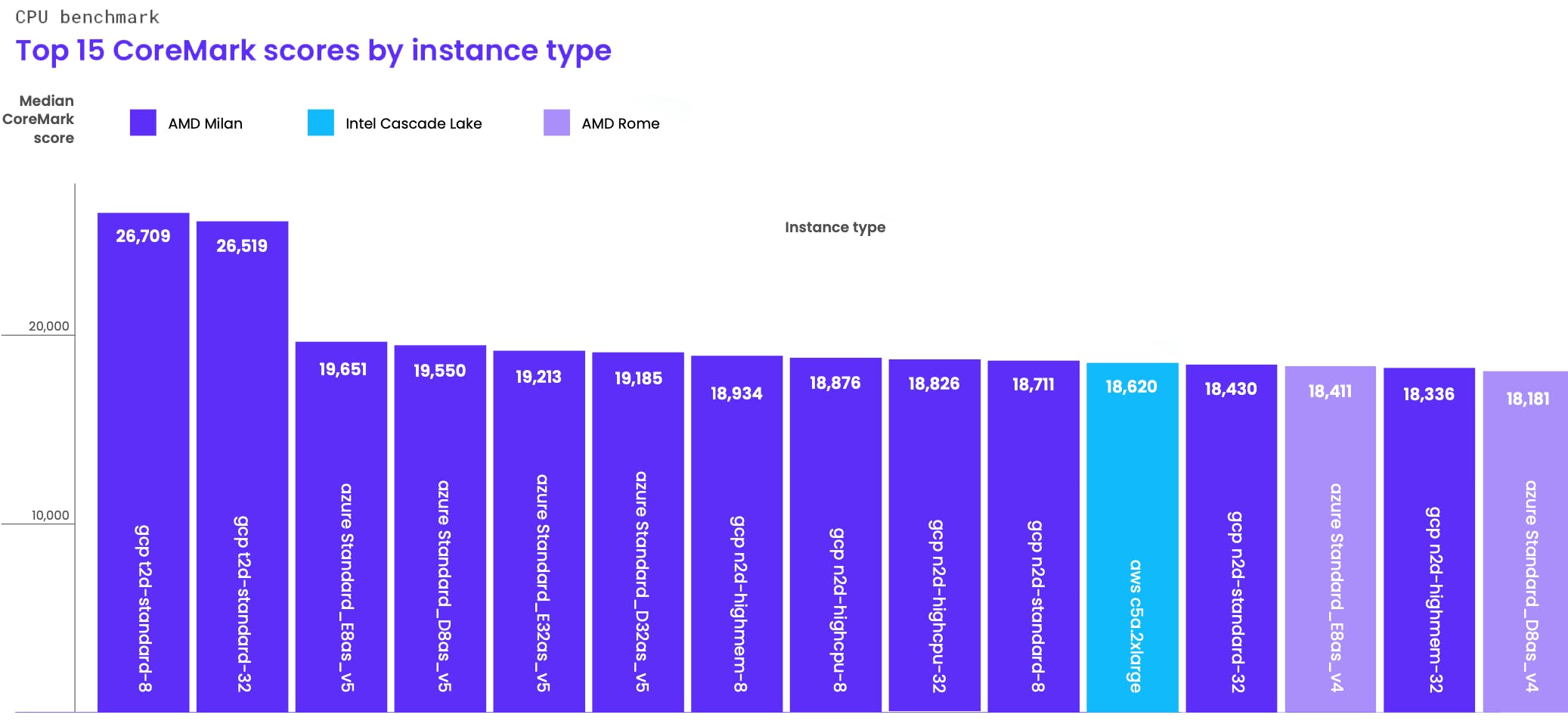 CPU benchmark

Top 15 CoreMark scores by instance type

Median CoreMark score

AMD Milan

Intel Cascade Lake

AMD Rome

Instance type

20,000

10,000

26,709
gcp t2d-standard-8

26,519
gcp t2d-standard-32

19,651
azure Standard_E8as_v5

19,550
azure Standard_D8as_v5

19,213
azure Standard_E32as_v5

19,185
azure Standard_D32as_v5

18,934
gcp n2d-highmem-8

18,876
gcp n2d-highcpu-8

18,826
gcp n2d-highcpu-32

18,711
gcp n2d-standard-8

18,620
aws c5a.2xlarge

18,430
gcp n2d-standard-32

18,411
azure Standard_E8as_v4

18,336
gcp n2d-highmem-32

18,181
azure Standard_D8as_v4